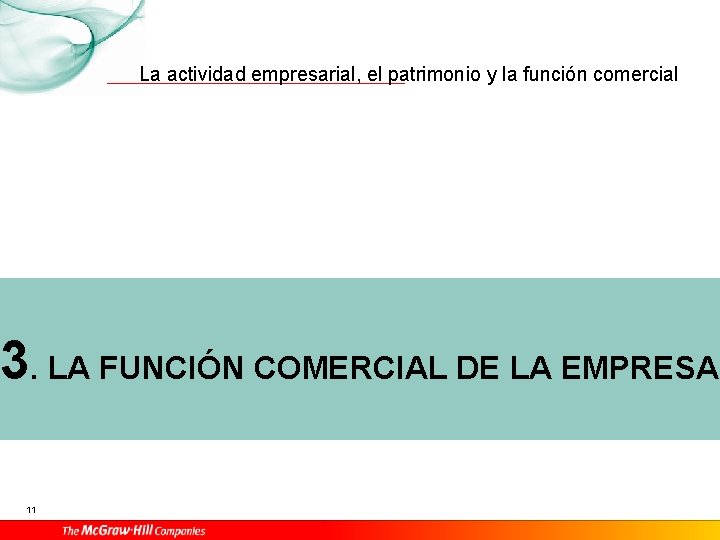 La actividad empresarial, el patrimonio y la función comercial

3. LA FUNCIÓN COMERCIAL DE LA EMPRESA

11

The McGraw-Hill Companies